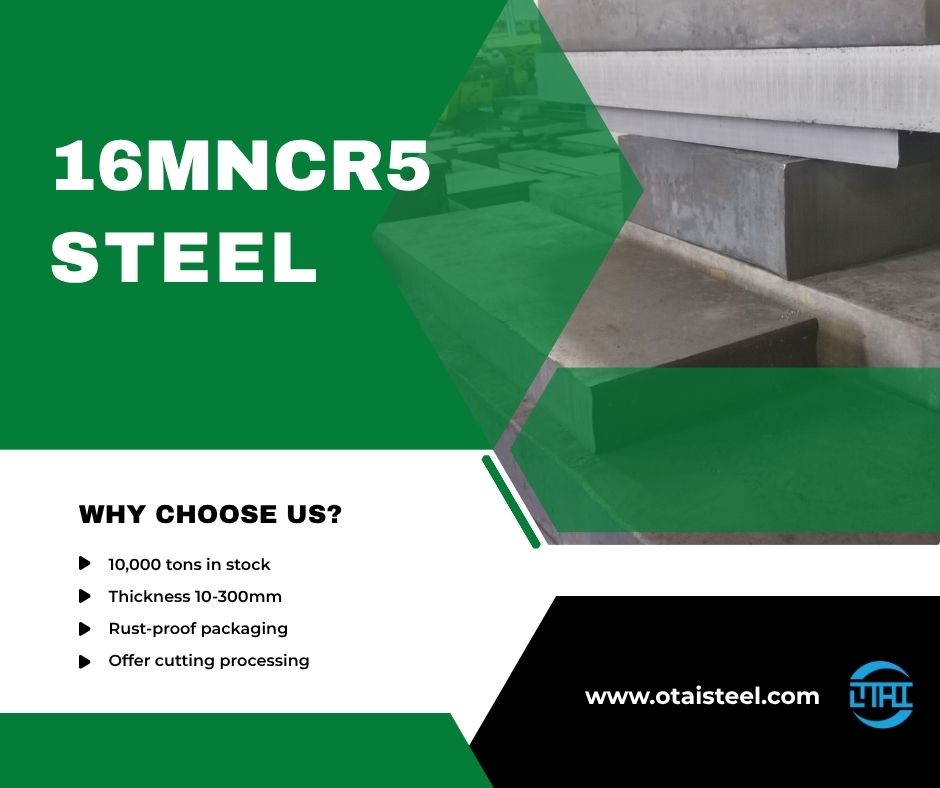 16MNCR5 STEEL

WHY CHOOSE US?

10,000 tons in stock

Thickness 10-300mm

Rust-proof packaging

Offer cutting processing

www.otaisteel.com

OTAI